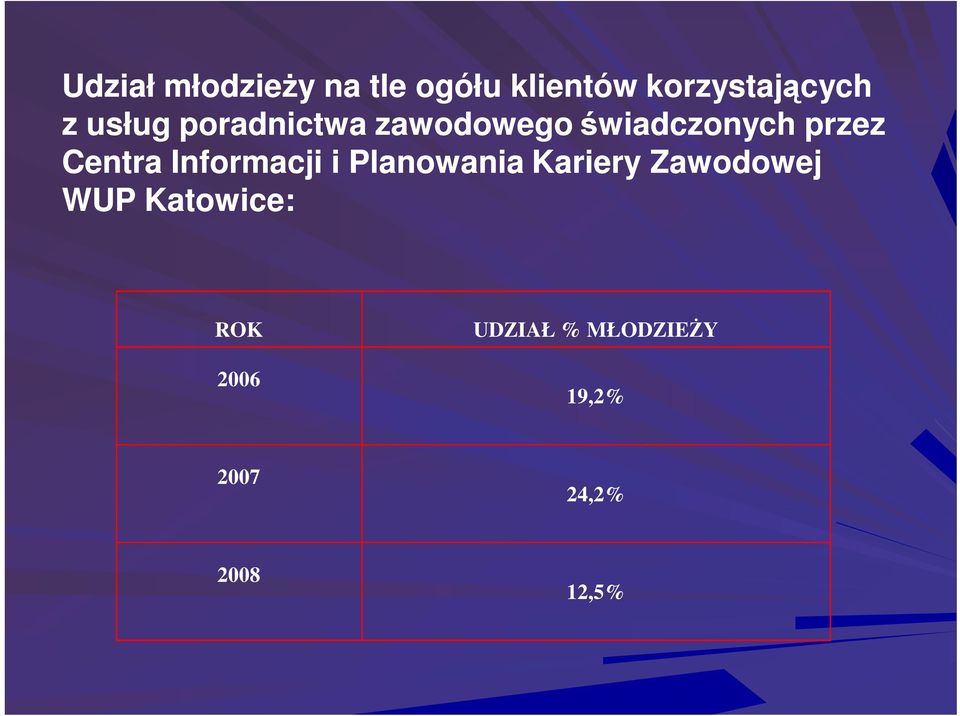 Udział młodzieży na tle ogółu klientów korzystających z usług poradnictwa zawodowego świadczonych przez Centra Informacji i Planowania Kariery Zawodowej WUP Katowice:

| ROK | UDZIAŁ % MŁODZIEŻY |
|---|---|
| 2006 | 19,2% |
| 2007 | 24,2% |
| 2008 | 12,5% |